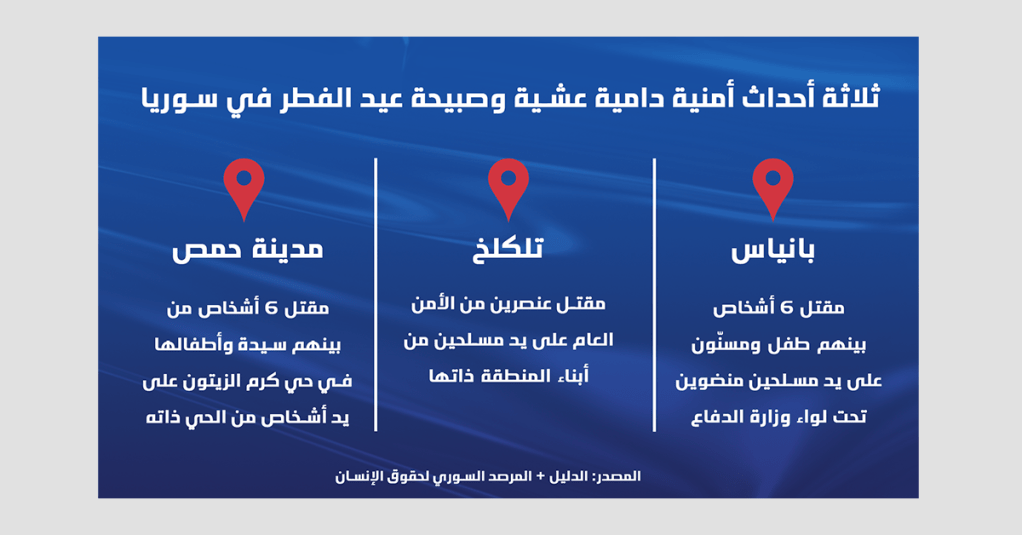 ثلاثة أحداث أمنية دامية عشية وصبيحة عيد الفطر في سوريا

بانياس

مقتل 6 أشخاص بينهم طفل ومسنّون على يد مسلحين منضوين تحت لواء وزارة الدفاع

تلكلخ

مقتل عنصرين من الأمن العام على يد مسلحين من أبناء المنطقة ذاتها

مدينة حمص

مقتل 6 أشخاص من بينهم سيدة وأطفالها في حي كرم الزيتون على يد أشخاص من الحي ذاته

المصدر: الدليل + المرصد السوري لحقوق الإنسان